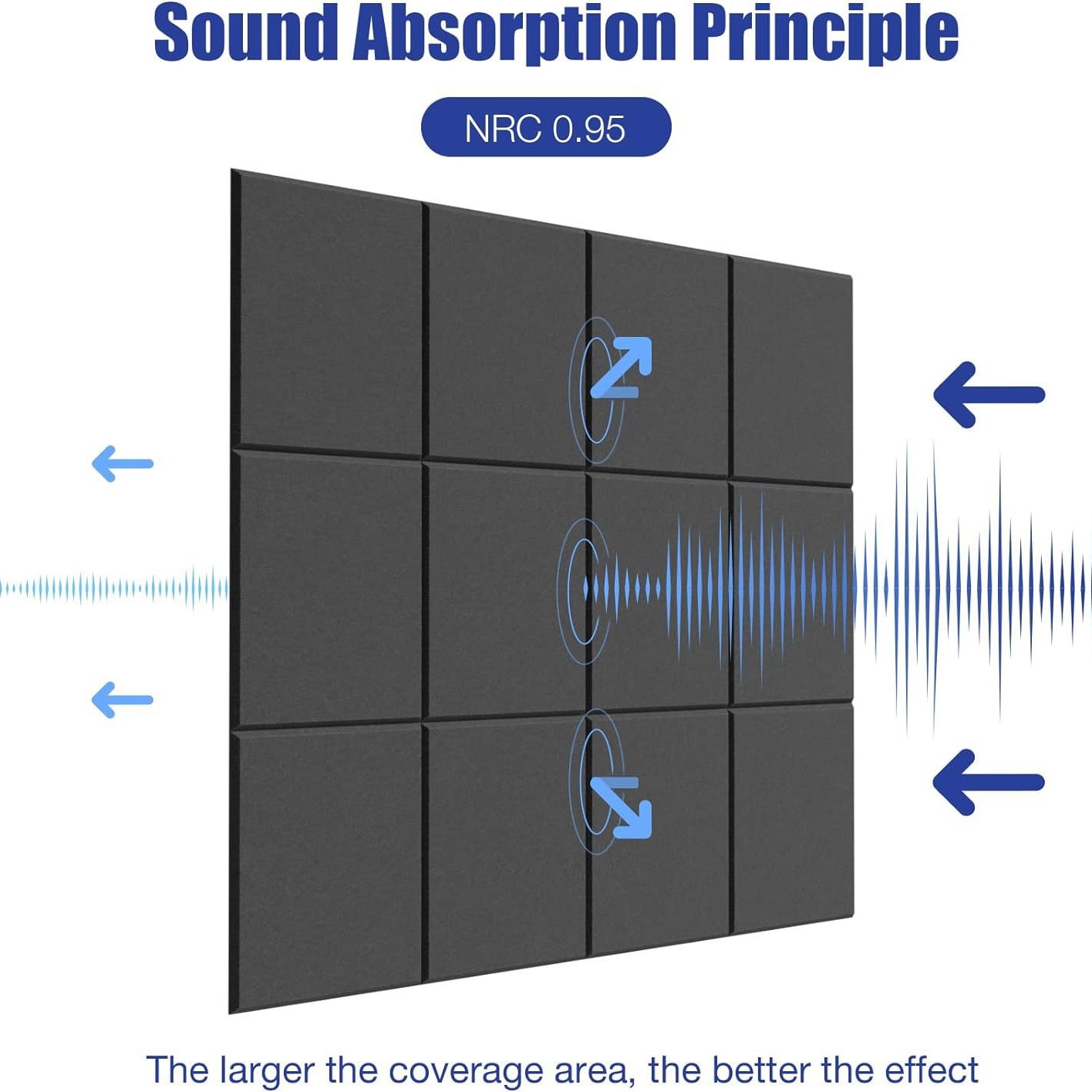 Sound Absorption Principle

NRC 0.95

The larger the coverage area, the better the effect